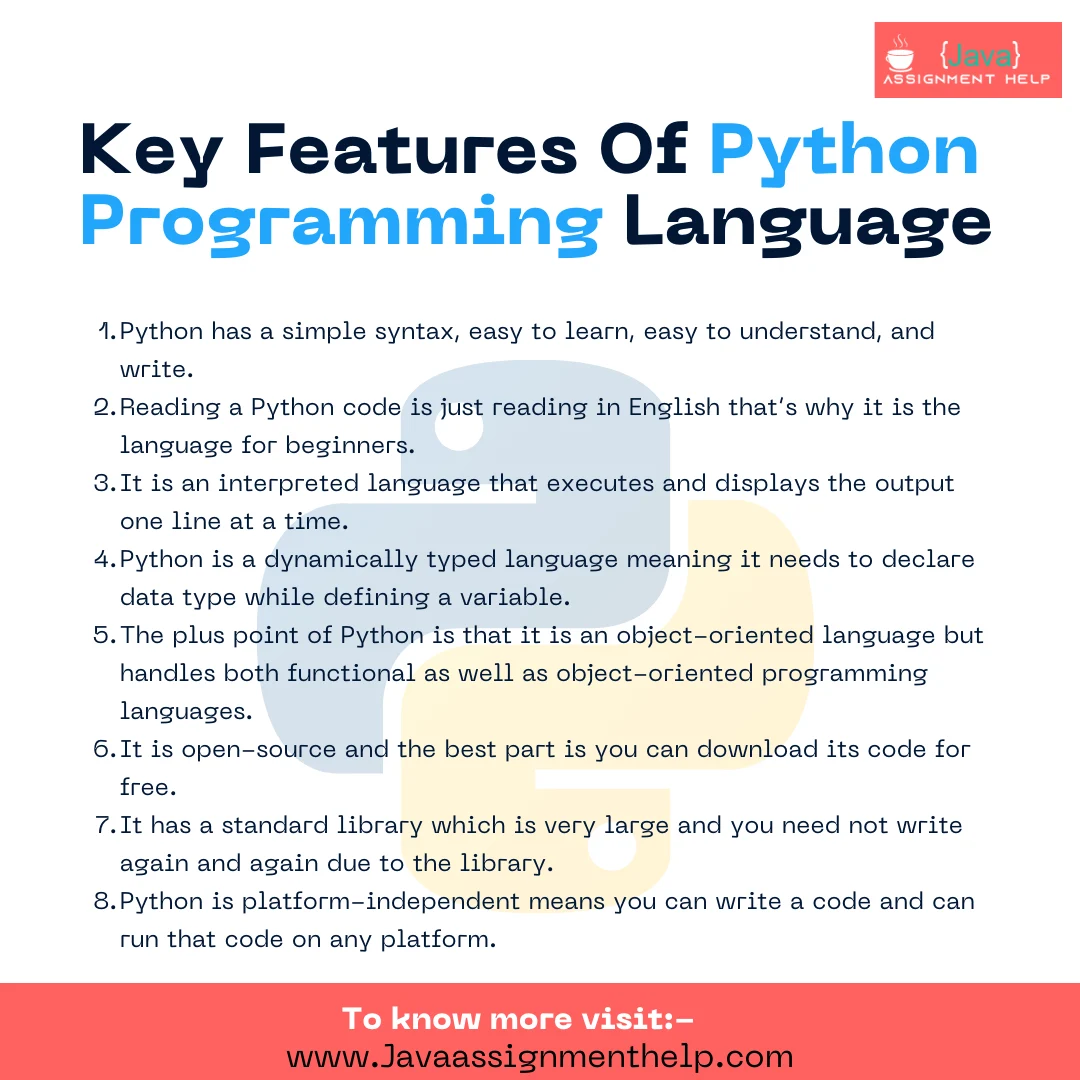 {Java}
ASSIGNMENT HELP

Key Features Of Python Programming Language

1. Python has a simple syntax, easy to learn, easy to understand, and write.
2. Reading a Python code is just reading in English that's why it is the language for beginners.
3. It is an interpreted language that executes and displays the output one line at a time.
4. Python is a dynamically typed language meaning it needs to declare data type while defining a variable.
5. The plus point of Python is that it is an object-oriented language but handles both functional as well as object-oriented programming languages.
6. It is open-source and the best part is you can download its code for free.
7. It has a standard library which is very large and you need not write again and again due to the library.
8. Python is platform-independent means you can write a code and can run that code on any platform.

To know more visit:-
www.Javaassignmenthelp.com